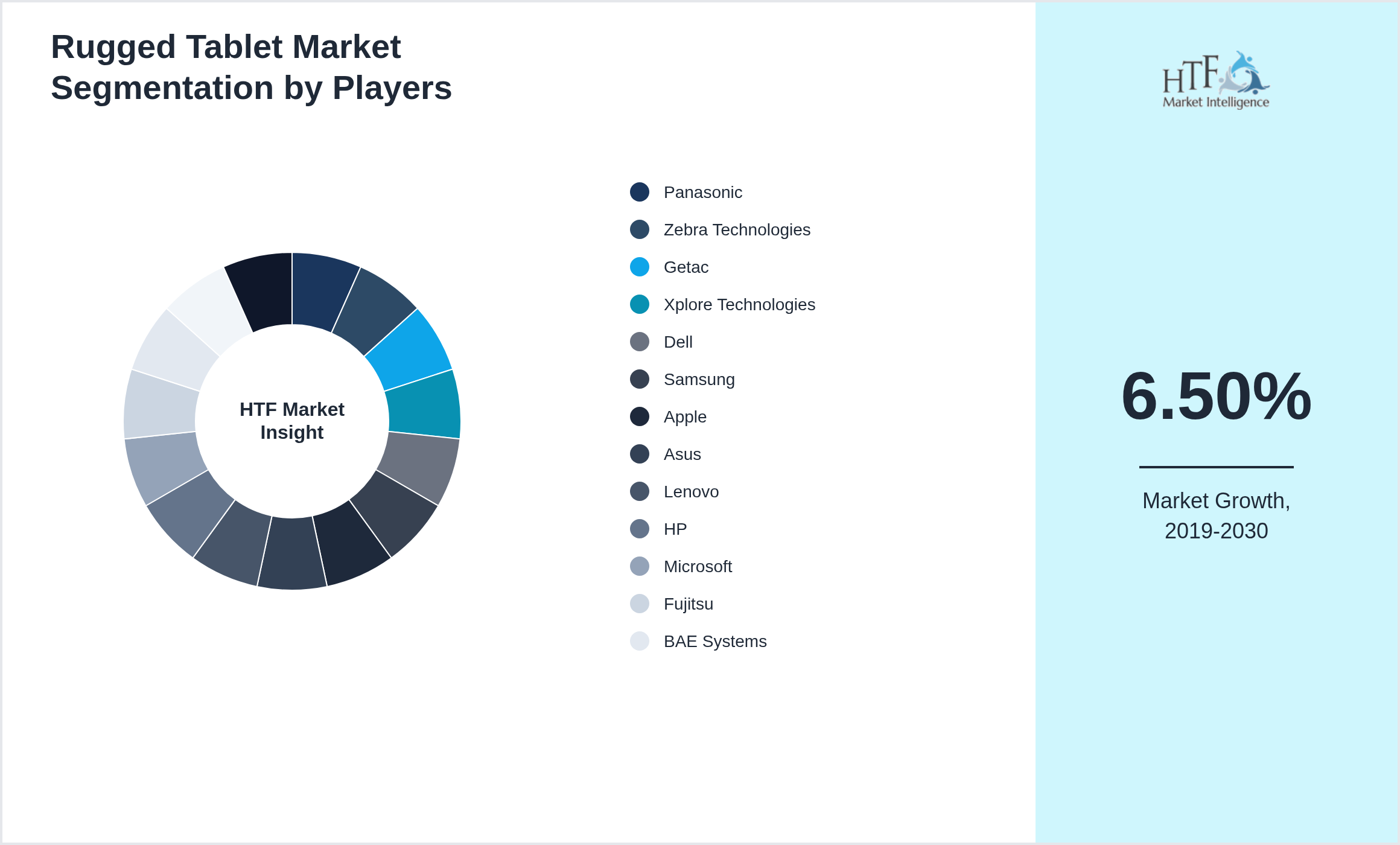 Rugged Tablet Market Segmentation by Players

HTF Market Insight

Panasonic
Zebra Technologies
Getac
Xplore Technologies
Dell
Samsung
Apple
Asus
Lenovo
HP
Microsoft
Fujitsu
BAE Systems

HTF Market Intelligence

6.50%

Market Growth, 2019-2030